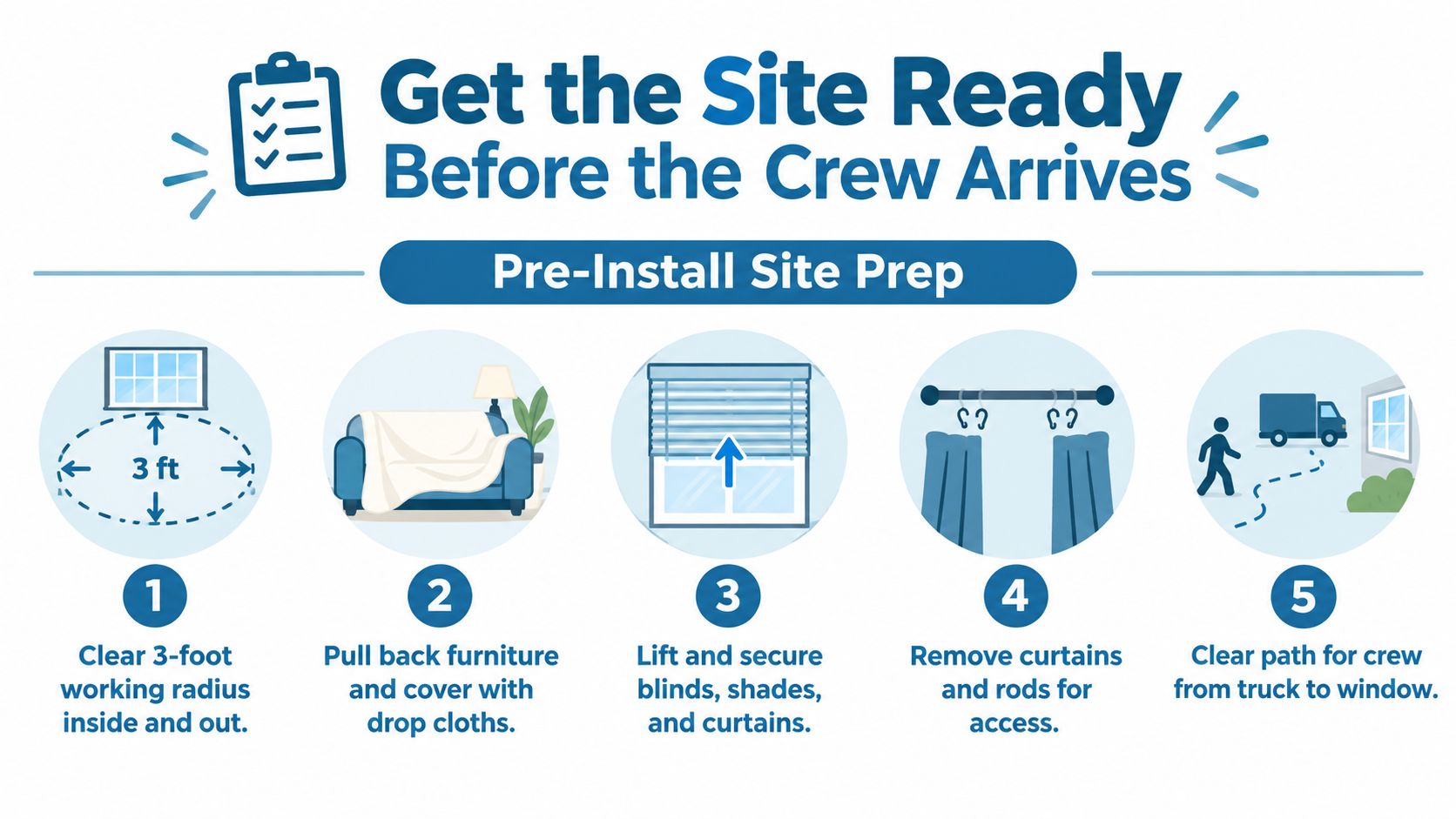 Get the Site Ready
Before the Crew Arrives

Pre-Install Site Prep

3 ft

1
Clear 3-foot working radius inside and out.

2
Pull back furniture and cover with drop cloths.

3
Lift and secure blinds, shades, and curtains.

4
Remove curtains and rods for access.

5
Clear path for crew from truck to window.